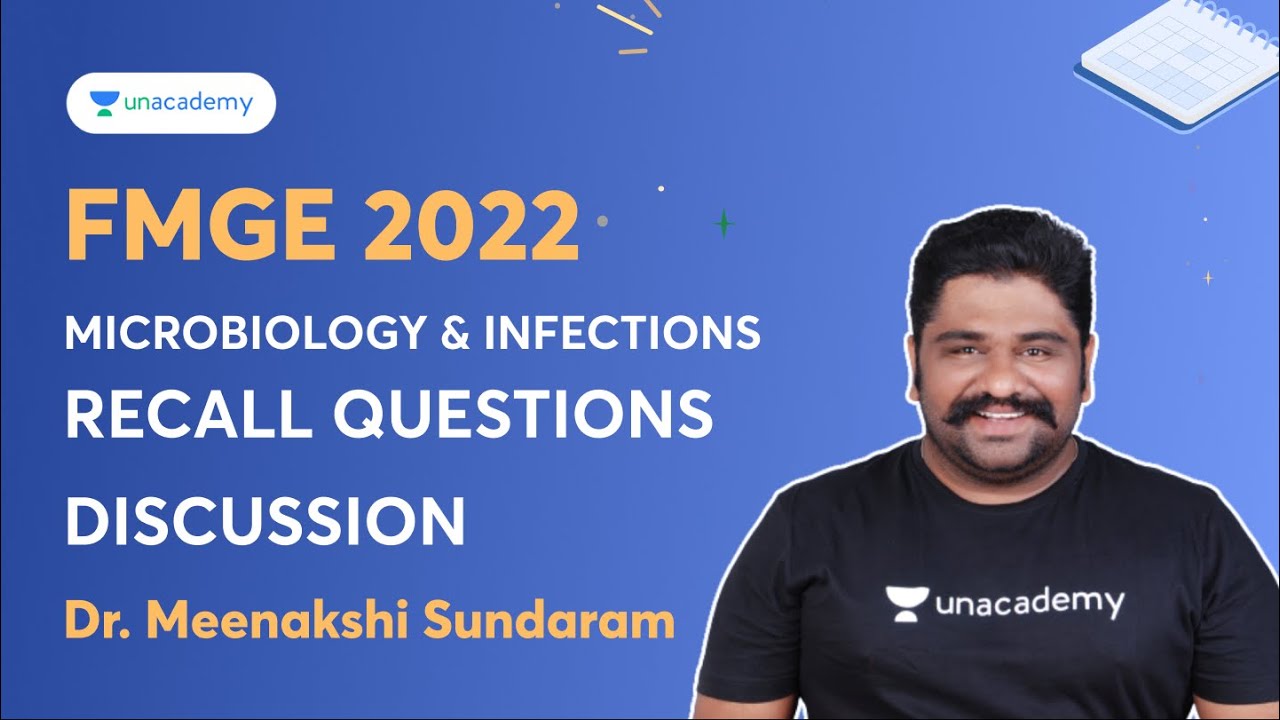 unacademy

FMGE 2022

MICROBIOLOGY & INFECTIONS

RECALL QUESTIONS

DISCUSSION

Dr. Meenakshi Sundaram

unacademy